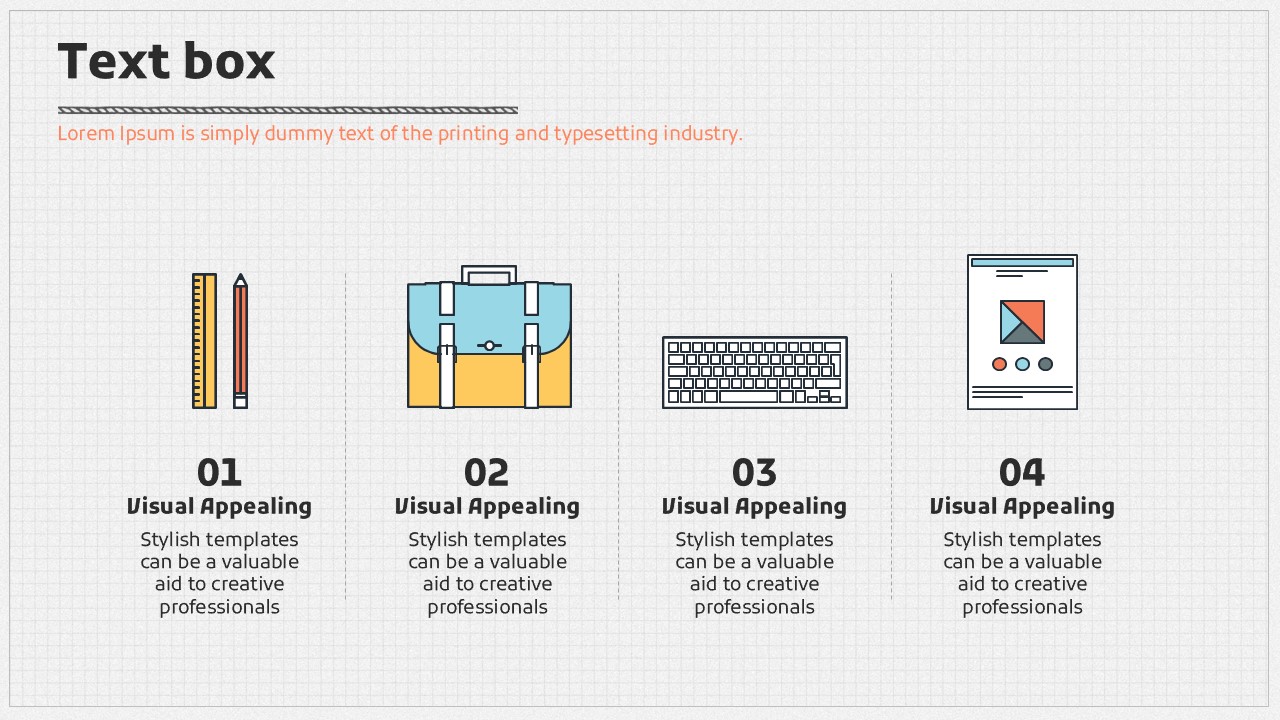 Text box

Lorem Ipsum is simply dummy text of the printing and typesetting industry.

01
Visual Appealing
Stylish templates can be a valuable aid to creative professionals

02
Visual Appealing
Stylish templates can be a valuable aid to creative professionals

03
Visual Appealing
Stylish templates can be a valuable aid to creative professionals

04
Visual Appealing
Stylish templates can be a valuable aid to creative professionals